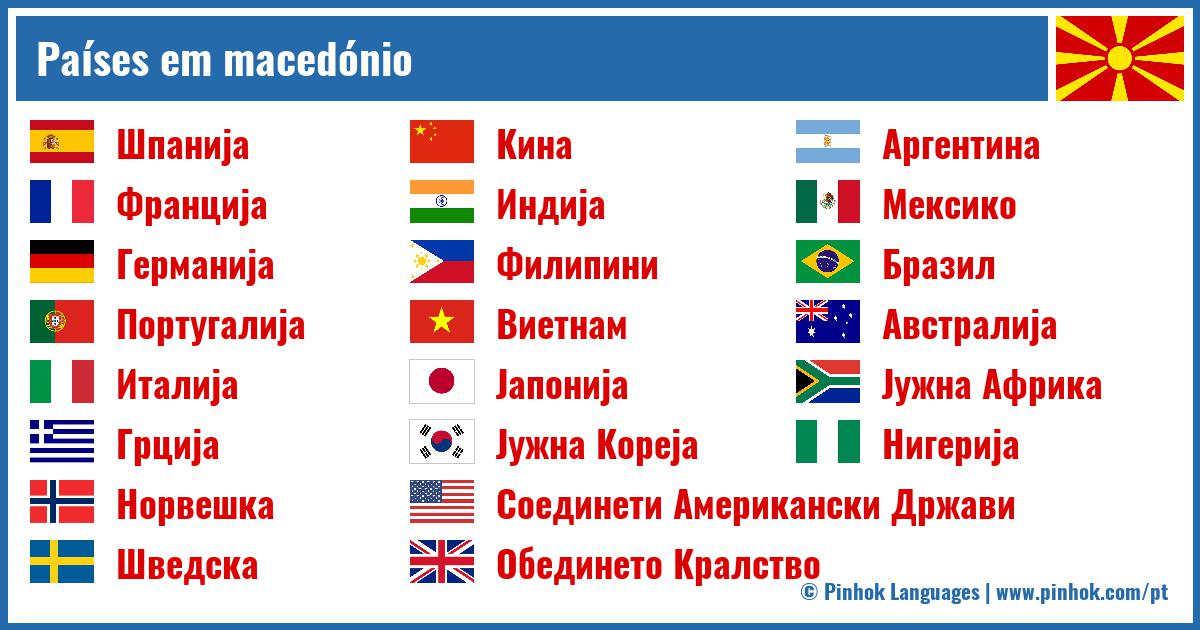 Países em macedónio

Шпанија
Франција
Германија
Португалија
Италија
Грција
Норвешка
Шведска

Кина
Индија
Филипини
Виетнам
Јапонија
Јужна Кореја
Соединети Американски Држави
Обединето Кралство

Аргентина
Мексико
Бразил
Австралија
Јужна Африка
Нигерија

© Pinhok Languages | www.pinhok.com/pt